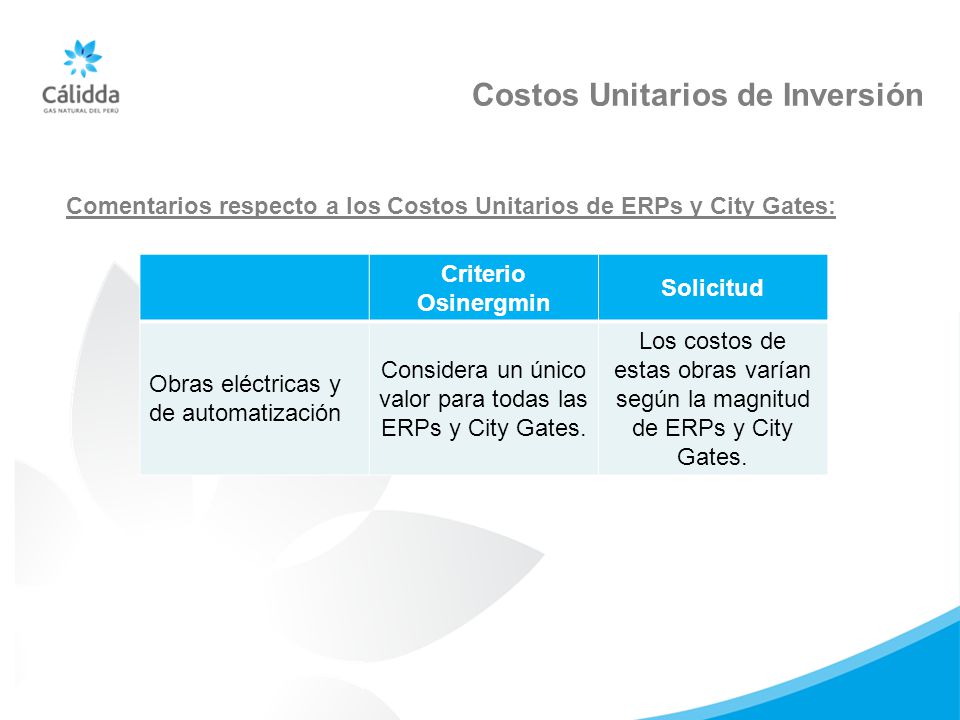 Cálidda
GAS NATURAL DEL PERÚ

Costos Unitarios de Inversión

Comentarios respecto a los Costos Unitarios de ERPs y City Gates:

| | Criterio Osinergmin | Solicitud |
|---|---|---|
| Obras eléctricas y de automatización | Considera un único valor para todas las ERPs y City Gates. | Los costos de estas obras varían según la magnitud de ERPs y City Gates. |